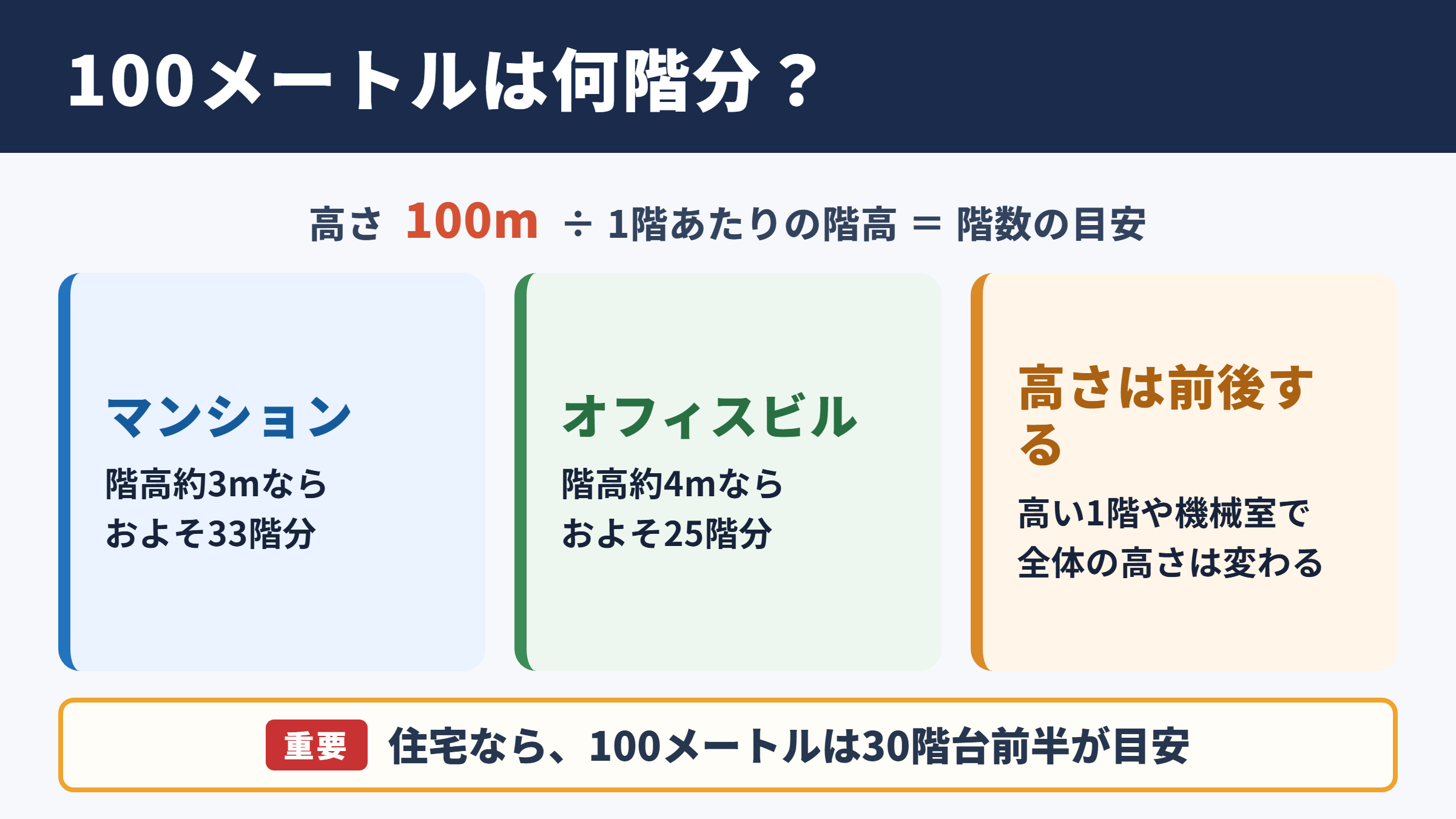 100メートルは何階分？

高さ 100m ÷ 1階あたりの階高 ＝ 階数の目安

マンション

階高約3mなら
およそ33階分

オフィスビル

階高約4mなら
およそ25階分

高さは前後する

高い1階や機械室で
全体の高さは変わる

重要 住宅なら、100メートルは30階台前半が目安